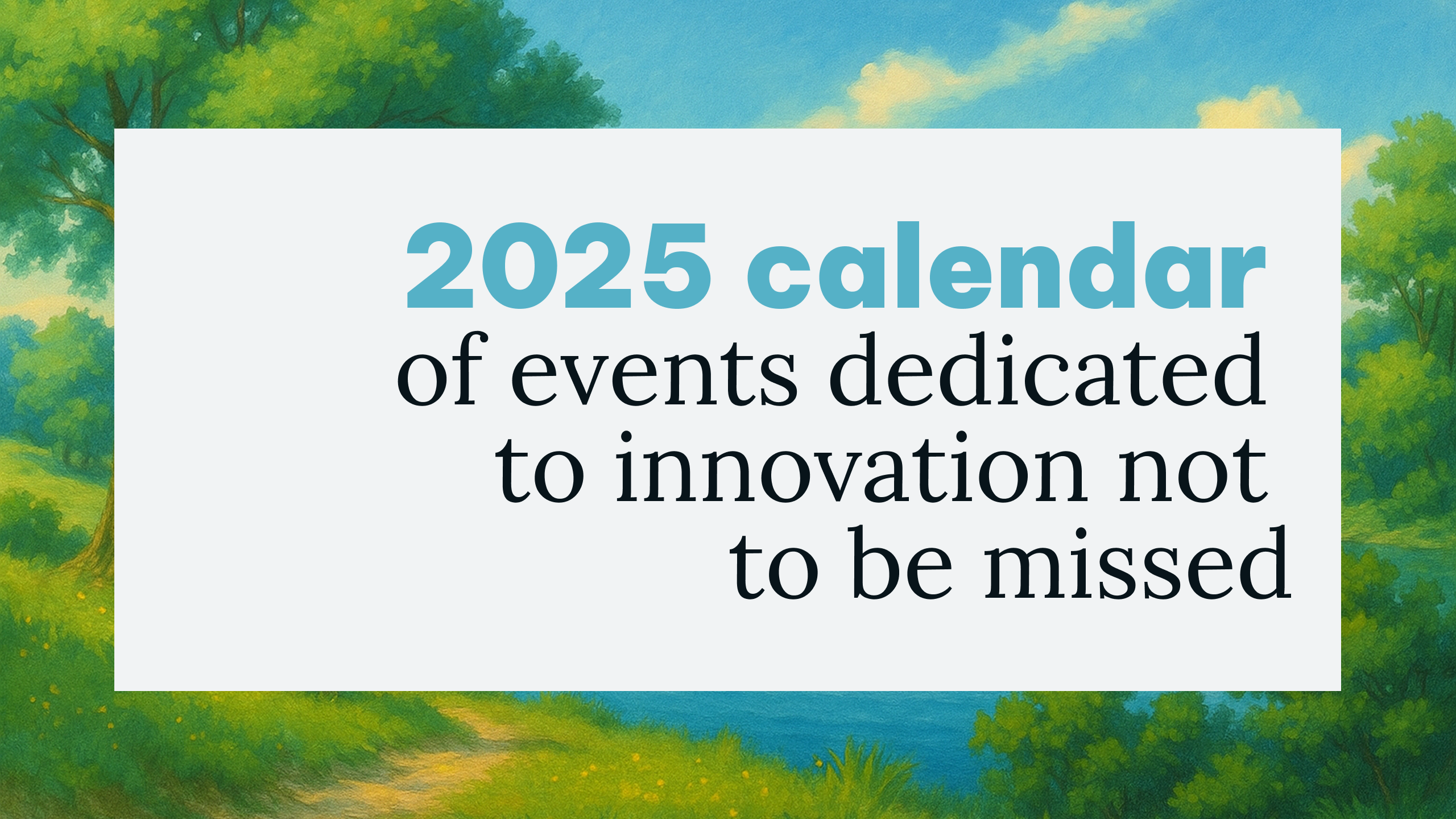 2025 calendar
of events dedicated to innovation not to be missed